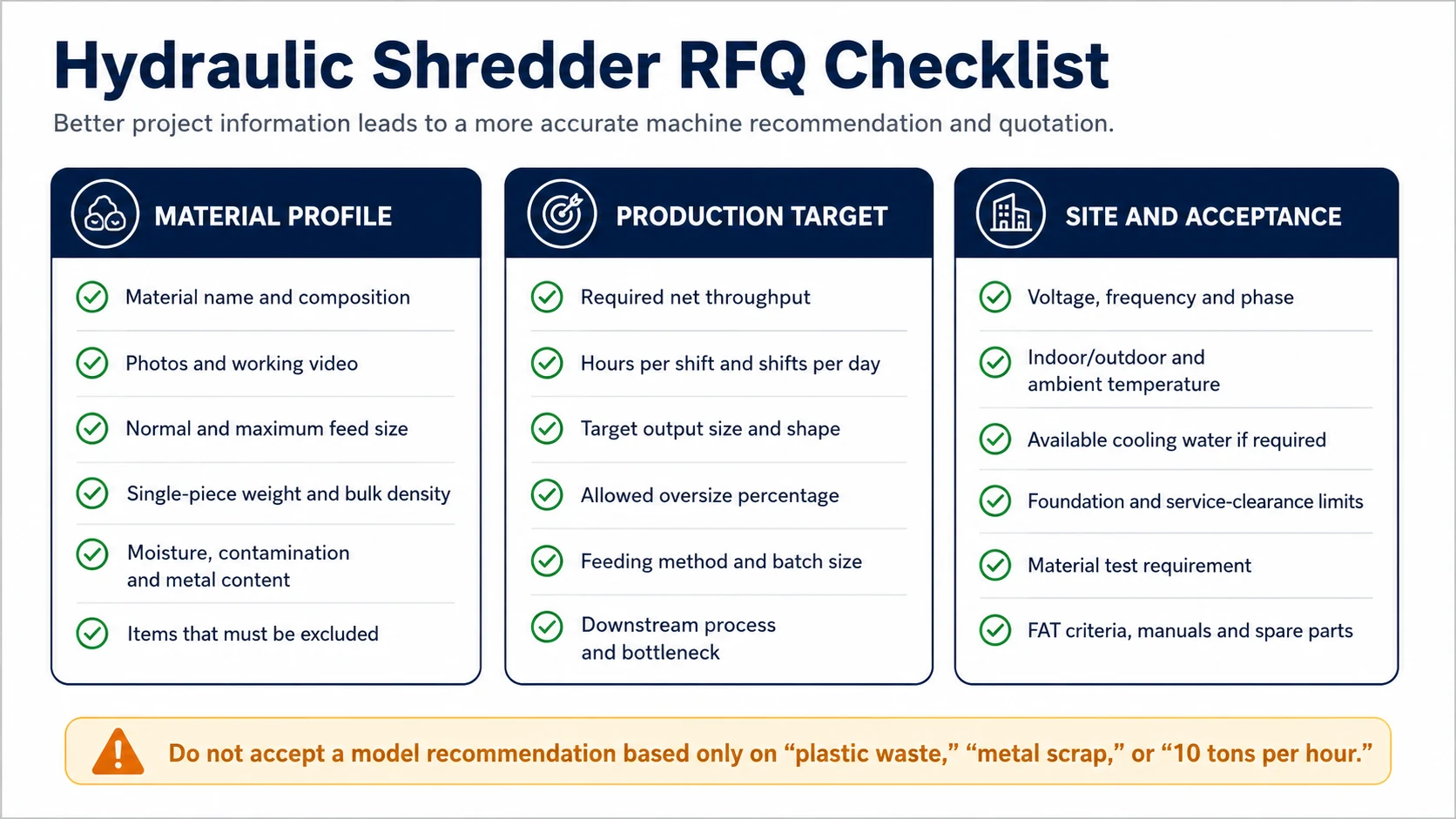 Hydraulic Shredder RFQ Checklist

Better project information leads to a more accurate machine recommendation and quotation.

MATERIAL PROFILE

Material name and composition

Photos and working video

Normal and maximum feed size

Single-piece weight and bulk density

Moisture, contamination and metal content

Items that must be excluded

PRODUCTION TARGET

Required net throughput

Hours per shift and shifts per day

Target output size and shape

Allowed oversize percentage

Feeding method and batch size

Downstream process and bottleneck

SITE AND ACCEPTANCE

Voltage, frequency and phase

Indoor/outdoor and ambient temperature

Available cooling water if required

Foundation and service-clearance limits

Material test requirement

FAT criteria, manuals and spare parts

Do not accept a model recommendation based only on “plastic waste,” “metal scrap,” or “10 tons per hour.”